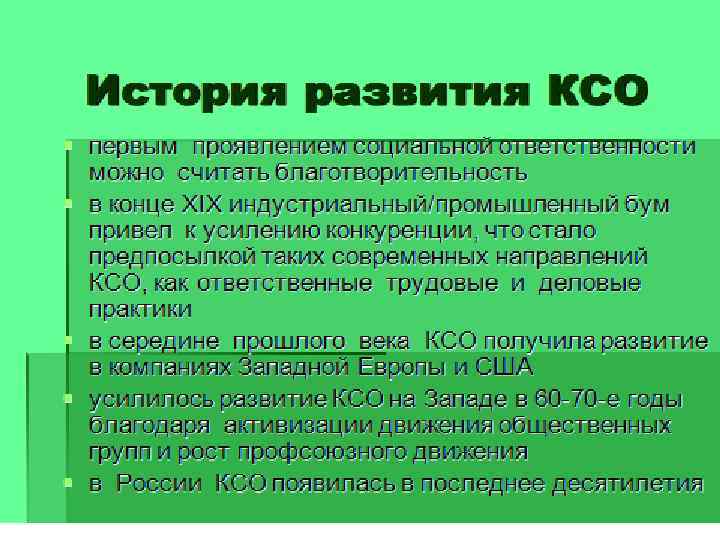 История развития КСО

- первым проявлением социальной ответственности можно считать благотворительность
- в конце XIX индустриальный/промышленный бум привел к усилению конкуренции, что стало предпосылкой таких современных направлений КСО, как ответственные трудовые и деловые практики
- в середине прошлого века КСО получила развитие в компаниях Западной Европы и США
- усилилось развитие КСО на Западе в 60-70-е годы благодаря активизации движения общественных групп и рост профсоюзного движения
- в России КСО появилась в последнее десятилетия